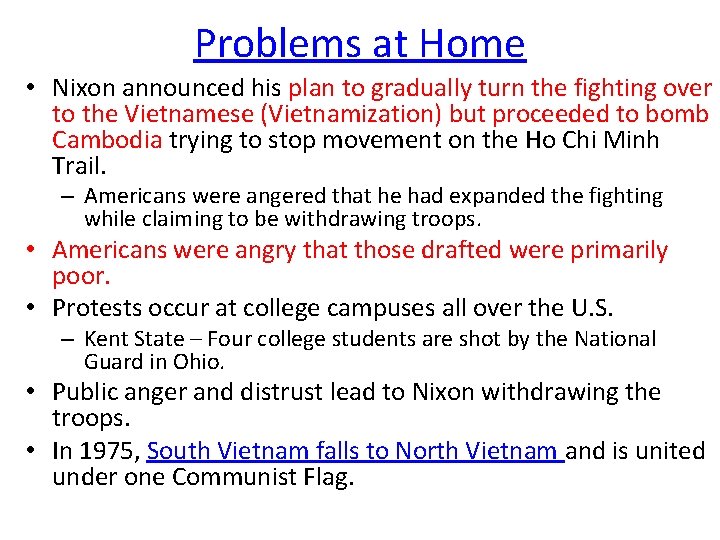 Problems at Home

• Nixon announced his plan to gradually turn the fighting over to the Vietnamese (Vietnamization) but proceeded to bomb Cambodia trying to stop movement on the Ho Chi Minh Trail.
– Americans were angered that he had expanded the fighting while claiming to be withdrawing troops.

• Americans were angry that those drafted were primarily poor.

• Protests occur at college campuses all over the U.S.
– Kent State – Four college students are shot by the National Guard in Ohio.

• Public anger and distrust lead to Nixon withdrawing the troops.

• In 1975, South Vietnam falls to North Vietnam and is united under one Communist Flag.